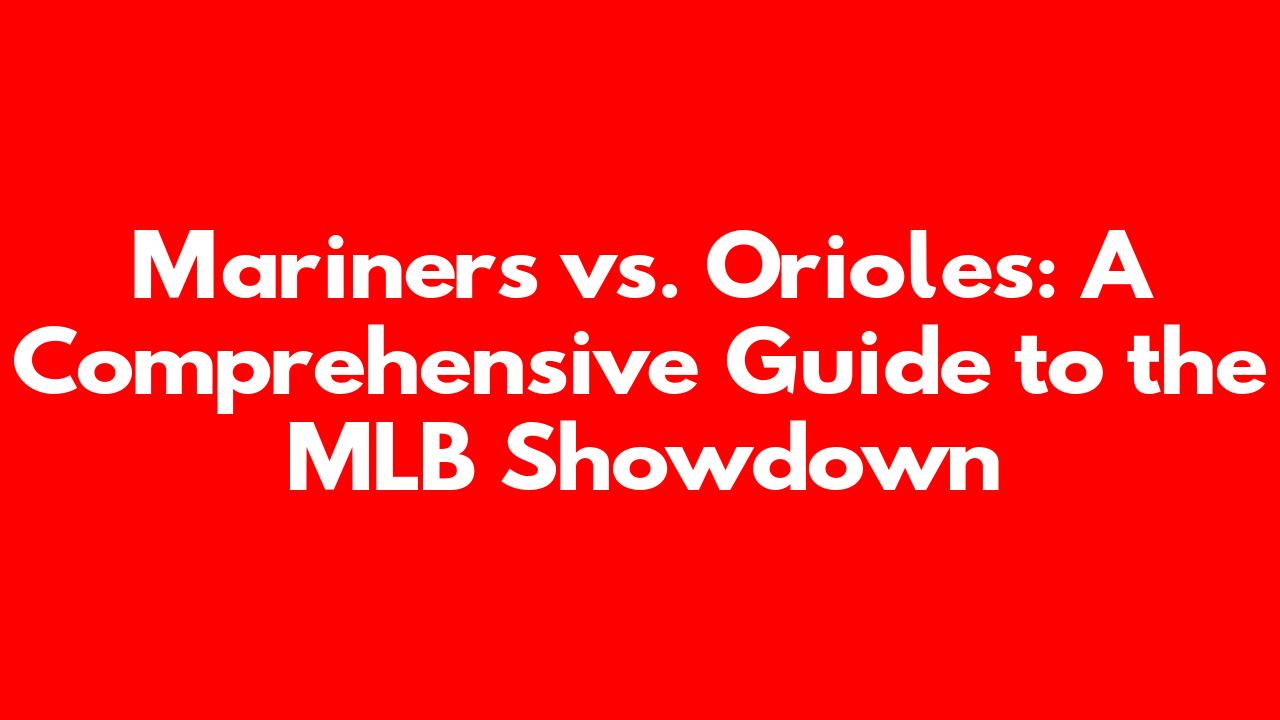 Mariners vs. Orioles: A Comprehensive Guide to the MLB Showdown